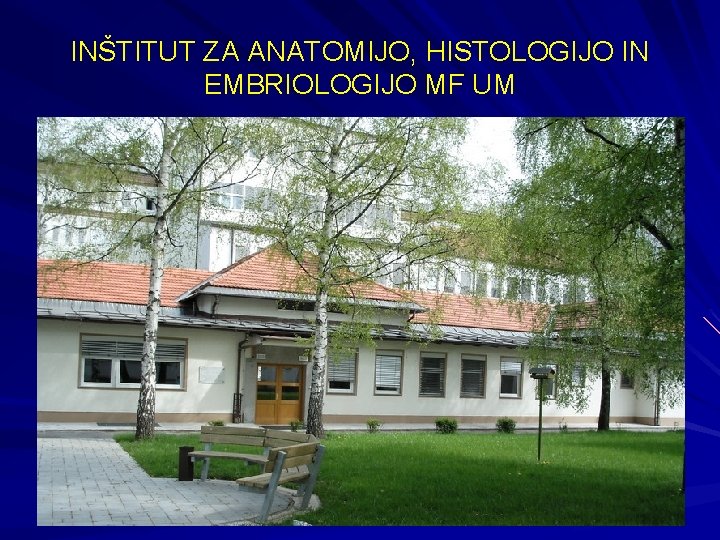 INŠTITUT ZA ANATOMIJO, HISTOLOGIJO IN EMBRIOLOGIJO MF UM